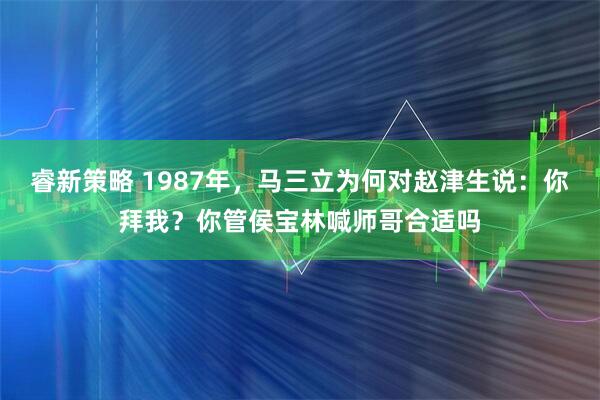 睿新策略 1987年，马三立为何对赵津生说：你拜我？你管侯宝林喊师哥合适吗